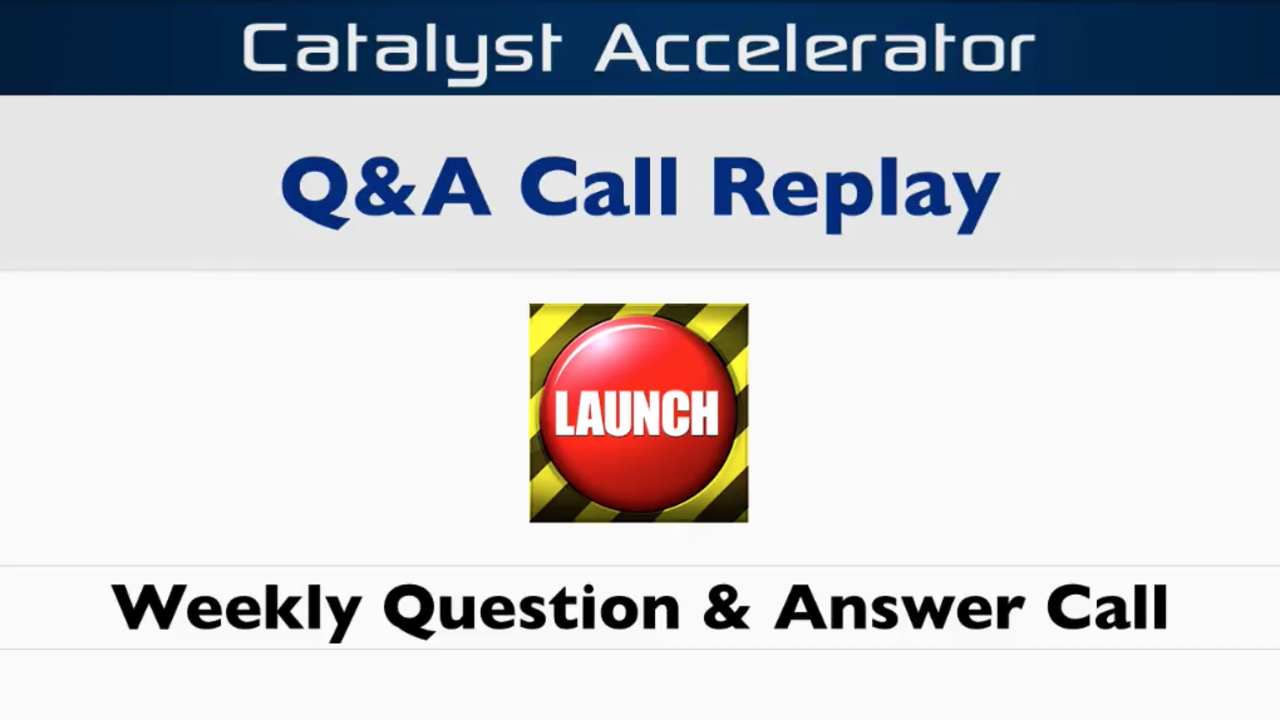 Catalyst Accelerator

Q&A Call Replay

LAUNCH

Weekly Question & Answer Call